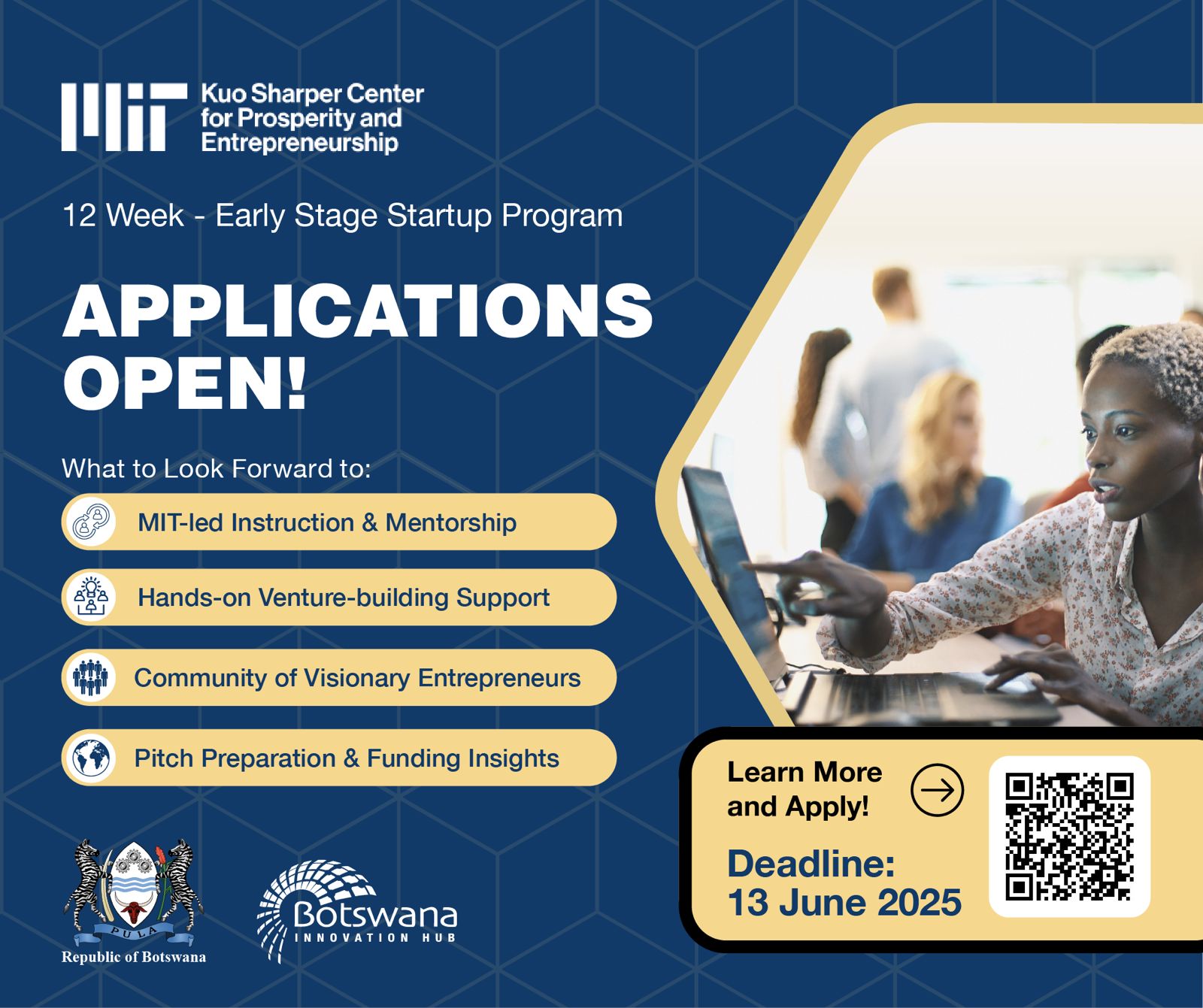 MIT Kuo Sharper Center for Prosperity and Entrepreneurship

12 Week - Early Stage Startup Program

APPLICATIONS OPEN!

What to Look Forward to:

MIT-led Instruction & Mentorship

Hands-on Venture-building Support

Community of Visionary Entrepreneurs

Pitch Preparation & Funding Insights

PULA

Republic of Botswana

Botswana INNOVATION HUB

Learn More and Apply!

Deadline: 13 June 2025